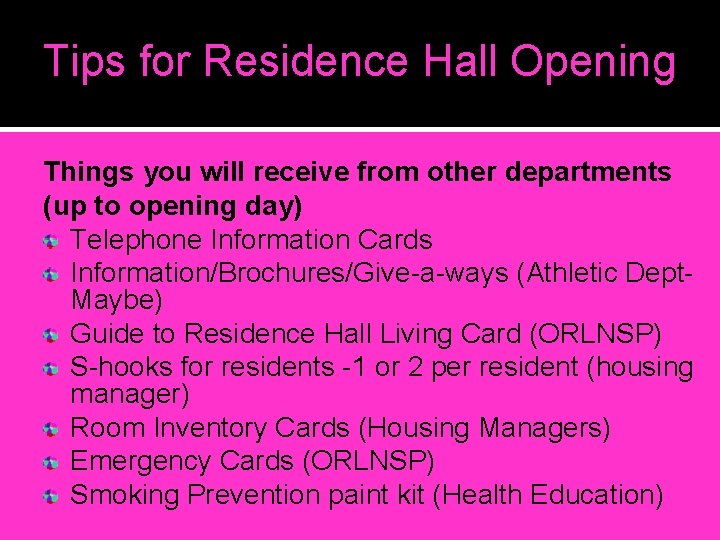 Tips for Residence Hall Opening

Things you will receive from other departments (up to opening day)

- Telephone Information Cards
- Information/Brochures/Give-a-ways (Athletic Dept-Maybe)
- Guide to Residence Hall Living Card (ORLNSP)
- S-hooks for residents -1 or 2 per resident (housing manager)
- Room Inventory Cards (Housing Managers)
- Emergency Cards (ORLNSP)
- Smoking Prevention paint kit (Health Education)